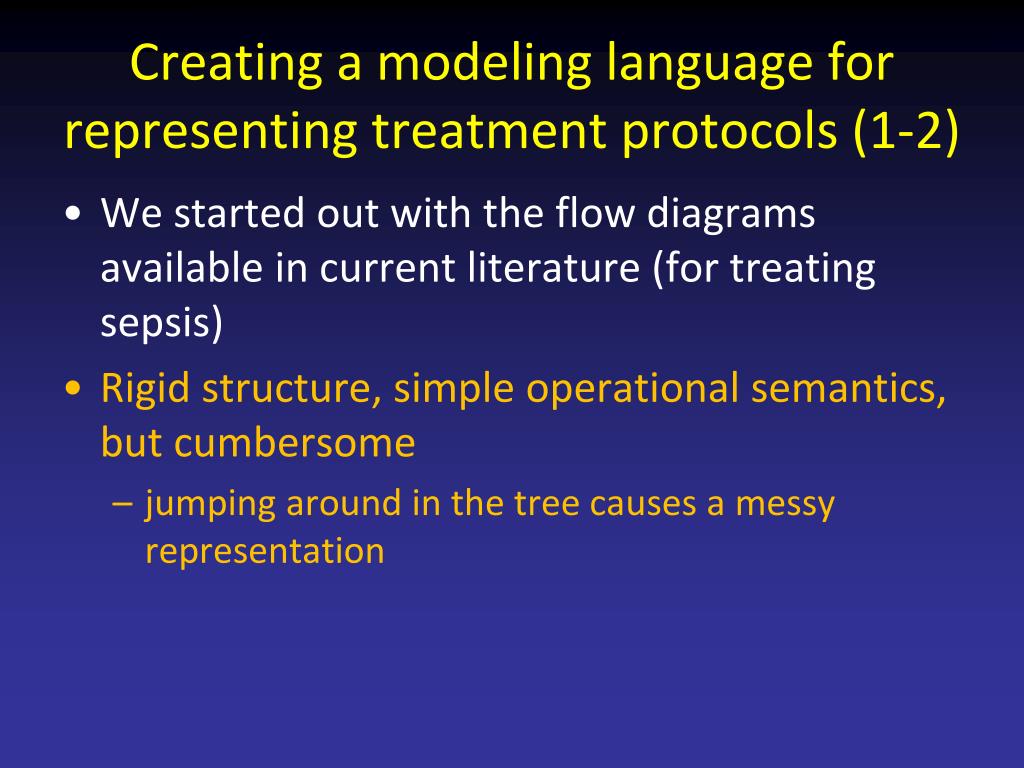 Creating a modeling language for representing treatment protocols (1-2)

• We started out with the flow diagrams available in current literature (for treating sepsis)

• Rigid structure, simple operational semantics, but cumbersome

– jumping around in the tree causes a messy representation